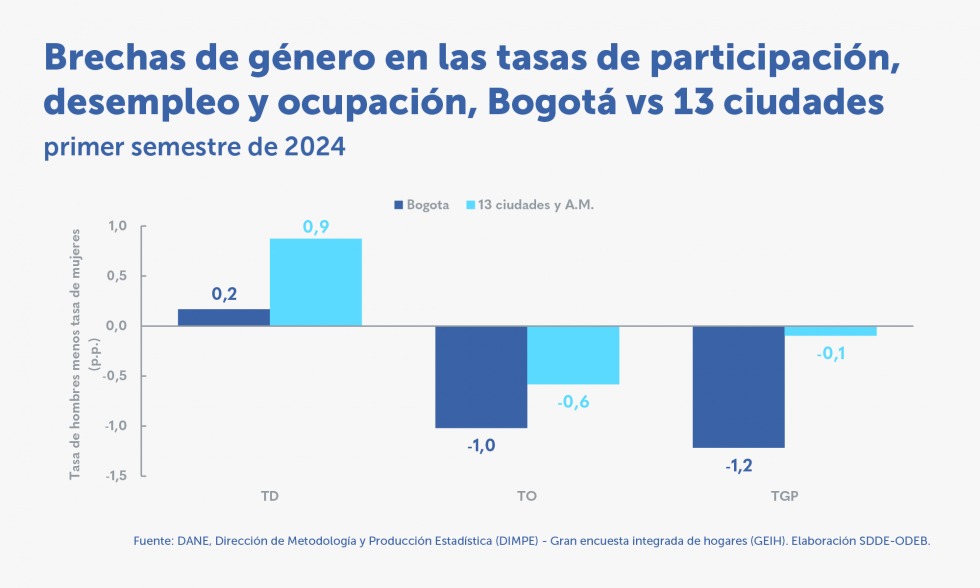 Brechas de género en las tasas de participación, desempleo y ocupación, Bogotá vs 13 ciudades
primer semestre de 2024

Bogota 13 ciudades y A.M.

Tasa de hombres menos tasa de mujeres (p.p.)

1,0
0,5
0,0
-0,5
-1,0
-1,5

0,2
0,9
-1,0
-0,6
-1,2
-0,1

TD
TO
TGP

Fuente: DANE, Dirección de Metodología y Producción Estadística (DIMPE) - Gran encuesta integrada de hogares (GEIH). Elaboración SDDE-ODEB.